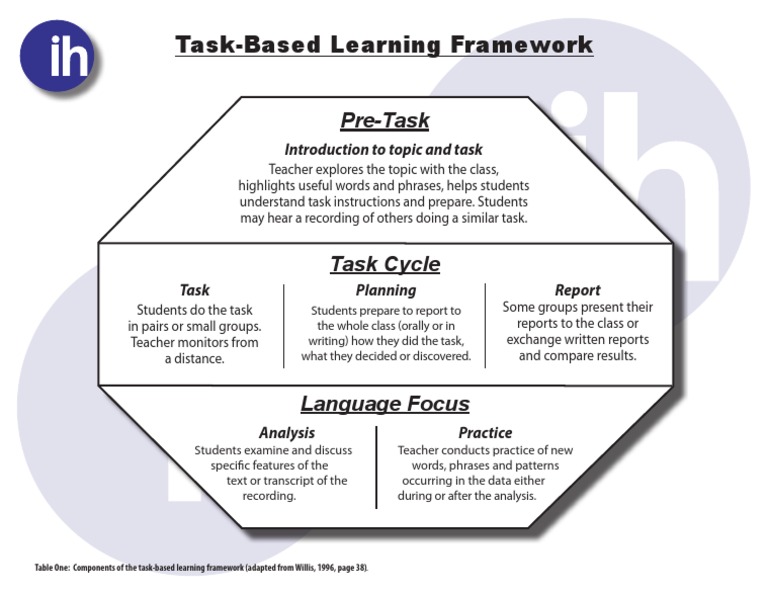 ih

Task-Based Learning Framework

Pre-Task

Introduction to topic and task

Teacher explores the topic with the class, highlights useful words and phrases, helps students understand task instructions and prepare. Students may hear a recording of others doing a similar task.

Task Cycle

Task

Students do the task in pairs or small groups. Teacher monitors from a distance.

Planning

Students prepare to report to the whole class (orally or in writing) how they did the task, what they decided or discovered.

Report

Some groups present their reports to the class or exchange written reports and compare results.

Language Focus

Analysis

Students examine and discuss specific features of the text or transcript of the recording.

Practice

Teacher conducts practice of new words, phrases and patterns occurring in the data either during or after the analysis.

Table One: Components of the task-based learning framework (adapted from Willis, 1996, page 38).